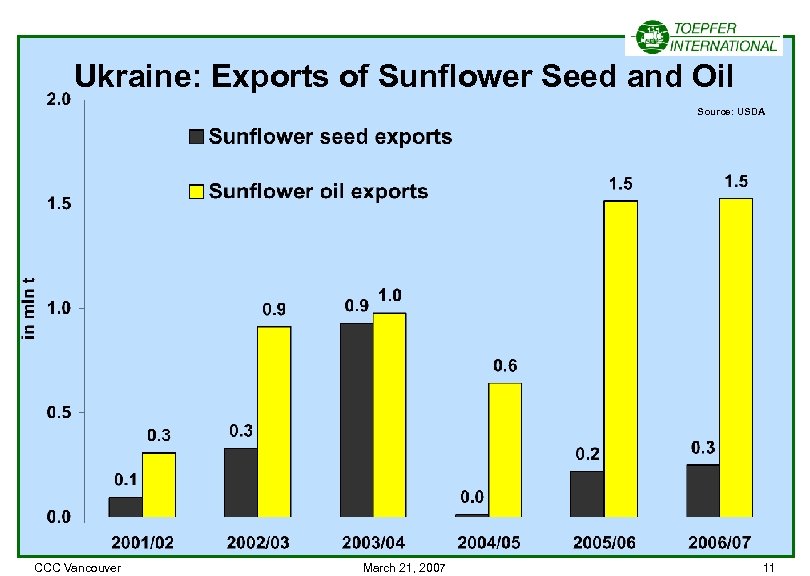 TOEPFER INTERNATIONAL

Ukraine: Exports of Sunflower Seed and Oil

Source: USDA

Sunflower seed exports

Sunflower oil exports

in mln t

2.0
1.5
1.0
0.5
0.0

0.1
0.3
0.3
0.9
0.9
1.0
0.0
0.6
0.2
1.5
0.3
1.5

2001/02
2002/03
2003/04
2004/05
2005/06
2006/07

CCC Vancouver
March 21, 2007
11